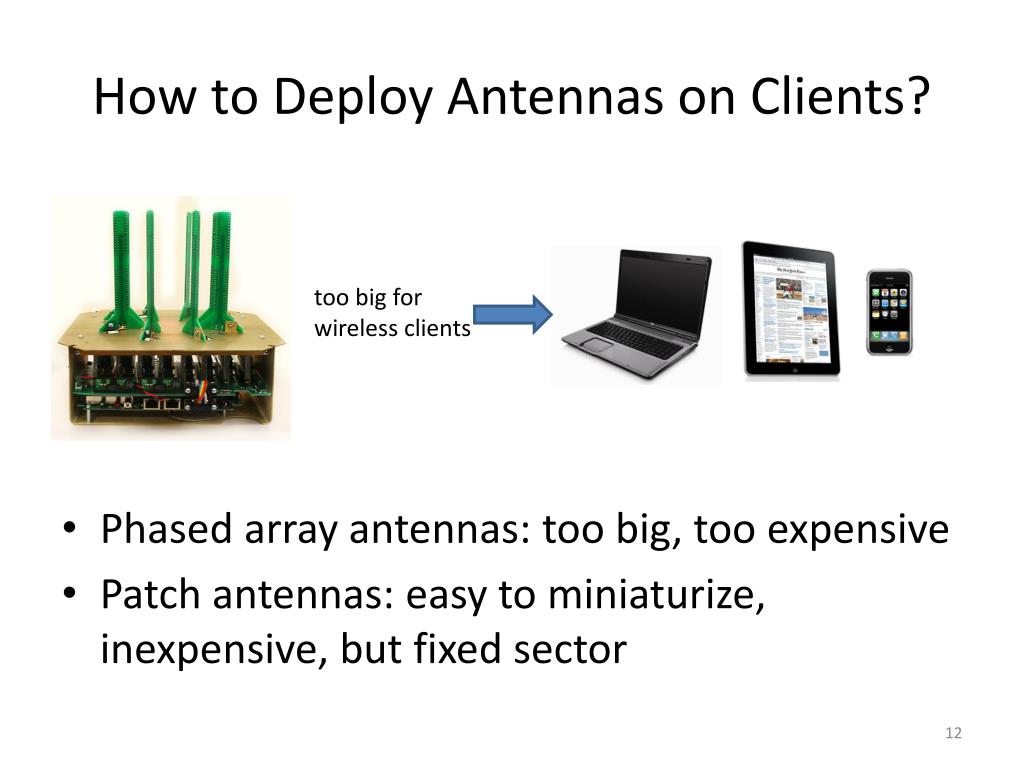 How to Deploy Antennas on Clients?

too big for wireless clients

• Phased array antennas: too big, too expensive
• Patch antennas: easy to miniaturize, inexpensive, but fixed sector

12